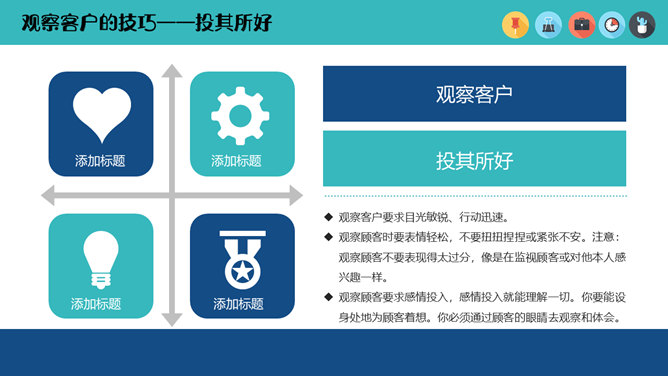 观察客户的技巧——投其所好

添加标题

添加标题

添加标题

添加标题

观察客户

投其所好

◆ 观察客户要求目光敏锐、行动迅速。

◆ 观察顾客时要表情轻松，不要扭扭捏捏或紧张不安。注意：观察顾客不要表现得太过分，像是在监视顾客或对他本人感兴趣一样。

◆ 观察顾客要求感情投入，感情投入就能理解一切。你要能设身处地为顾客着想。你必须通过顾客的眼睛去观察和体会。